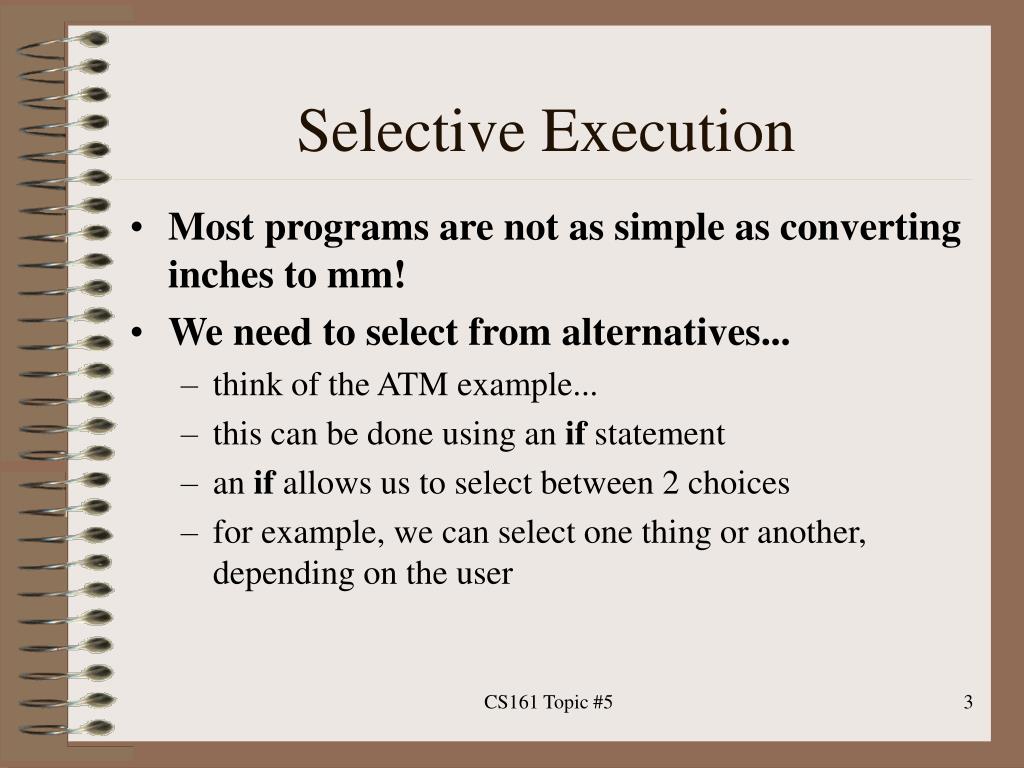 Selective Execution

• Most programs are not as simple as converting inches to mm!
• We need to select from alternatives...
– think of the ATM example...
– this can be done using an if statement
– an if allows us to select between 2 choices
– for example, we can select one thing or another, depending on the user

CS161 Topic #5

3